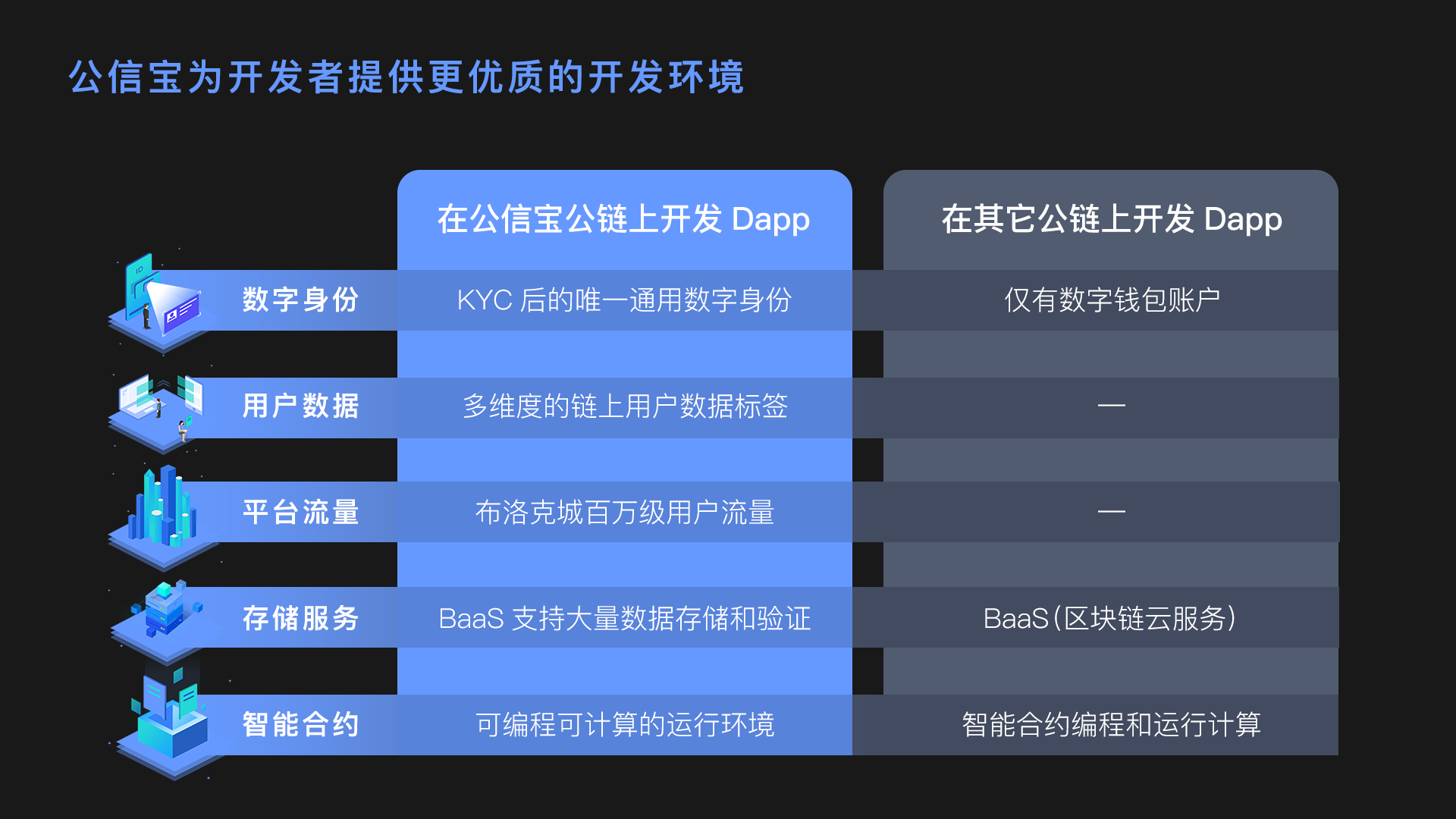 公信宝为开发者提供更优质的开发环境

|  | 在公信宝公链上开发 Dapp | 在其它公链上开发 Dapp |
|---|---|---|
| 数字身份 | KYC 后的唯一通用数字身份 | 仅有数字钱包账户 |
| 用户数据 | 多维度的链上用户数据标签 | — |
| 平台流量 | 布洛克城百万级用户流量 | — |
| 存储服务 | BaaS 支持大量数据存储和验证 | BaaS(区块链云服务) |
| 智能合约 | 可编程可计算的运行环境 | 智能合约编程和运行计算 |